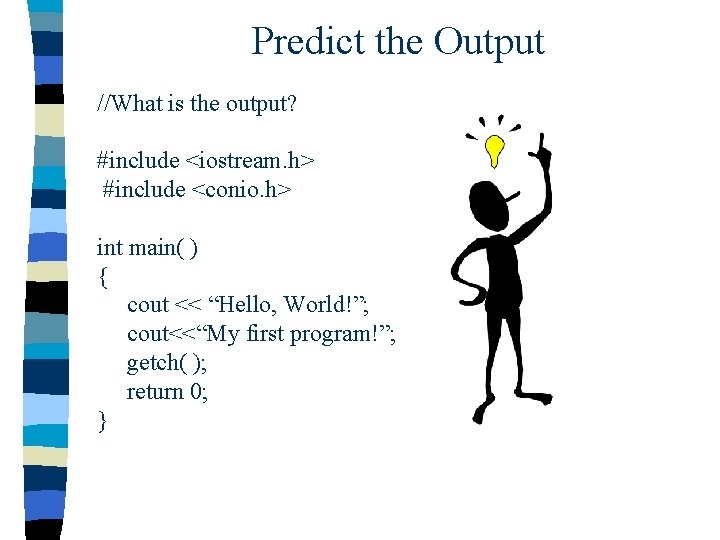 Predict the Output

//What is the output?

#include <iostream.h>
#include <conio.h>

int main( )
{
cout << “Hello, World!”;
cout<<“My first program!”;
getch( );
return 0;
}